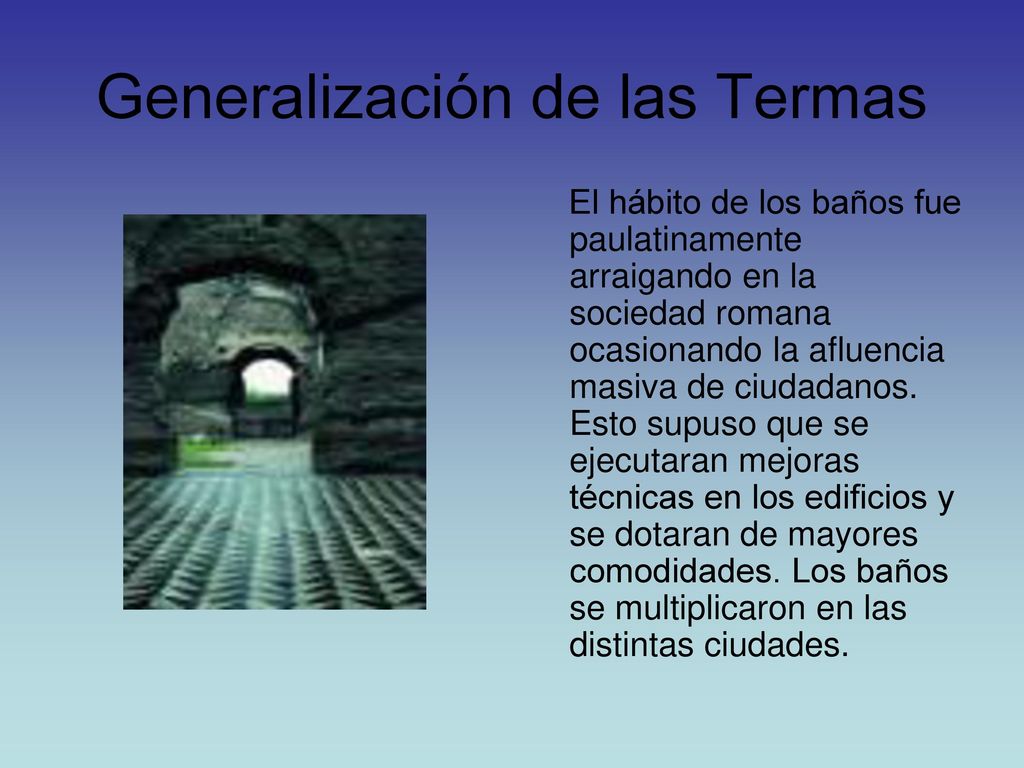 Generalización de las Termas

El hábito de los baños fue paulatinamente arraigando en la sociedad romana ocasionando la afluencia masiva de ciudadanos. Esto supuso que se ejecutaran mejoras técnicas en los edificios y se dotaran de mayores comodidades. Los baños se multiplicaron en las distintas ciudades.